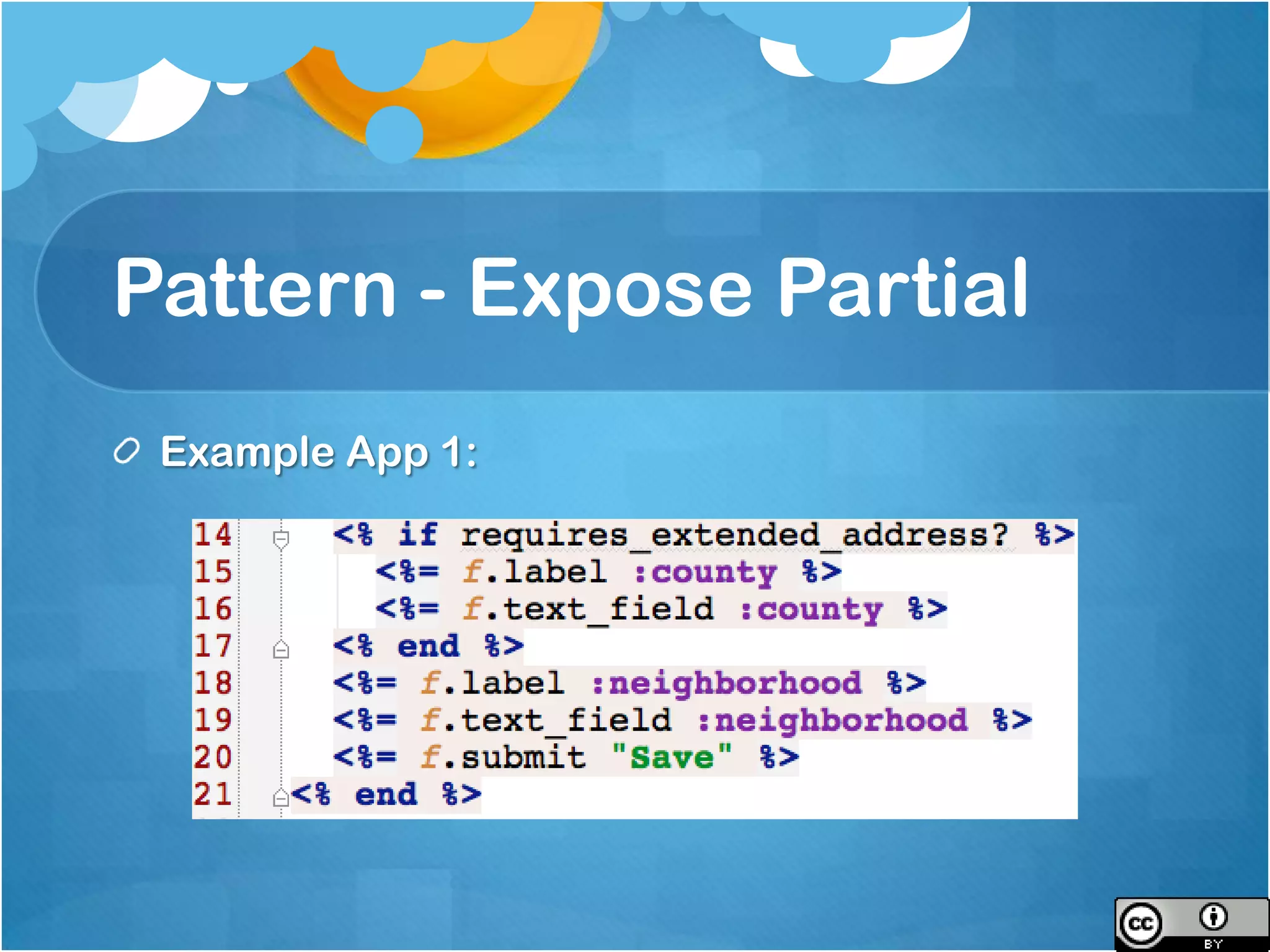 Pattern - Expose Partial

Example App 1:

14 <% if requires_extended_address? %>
15 <%= f.label :county %>
16 <%= f.text_field :county %>
17 <% end %>
18 <%= f.label :neighborhood %>
19 <%= f.text_field :neighborhood %>
20 <%= f.submit "Save" %>
21 <% end %>

cc BY